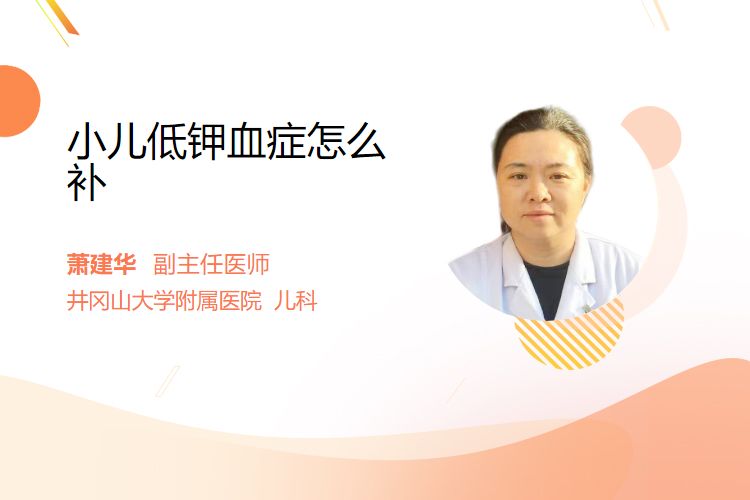 小儿低钾血症怎么补

萧建华 副主任医师
井冈山大学附属医院 儿科